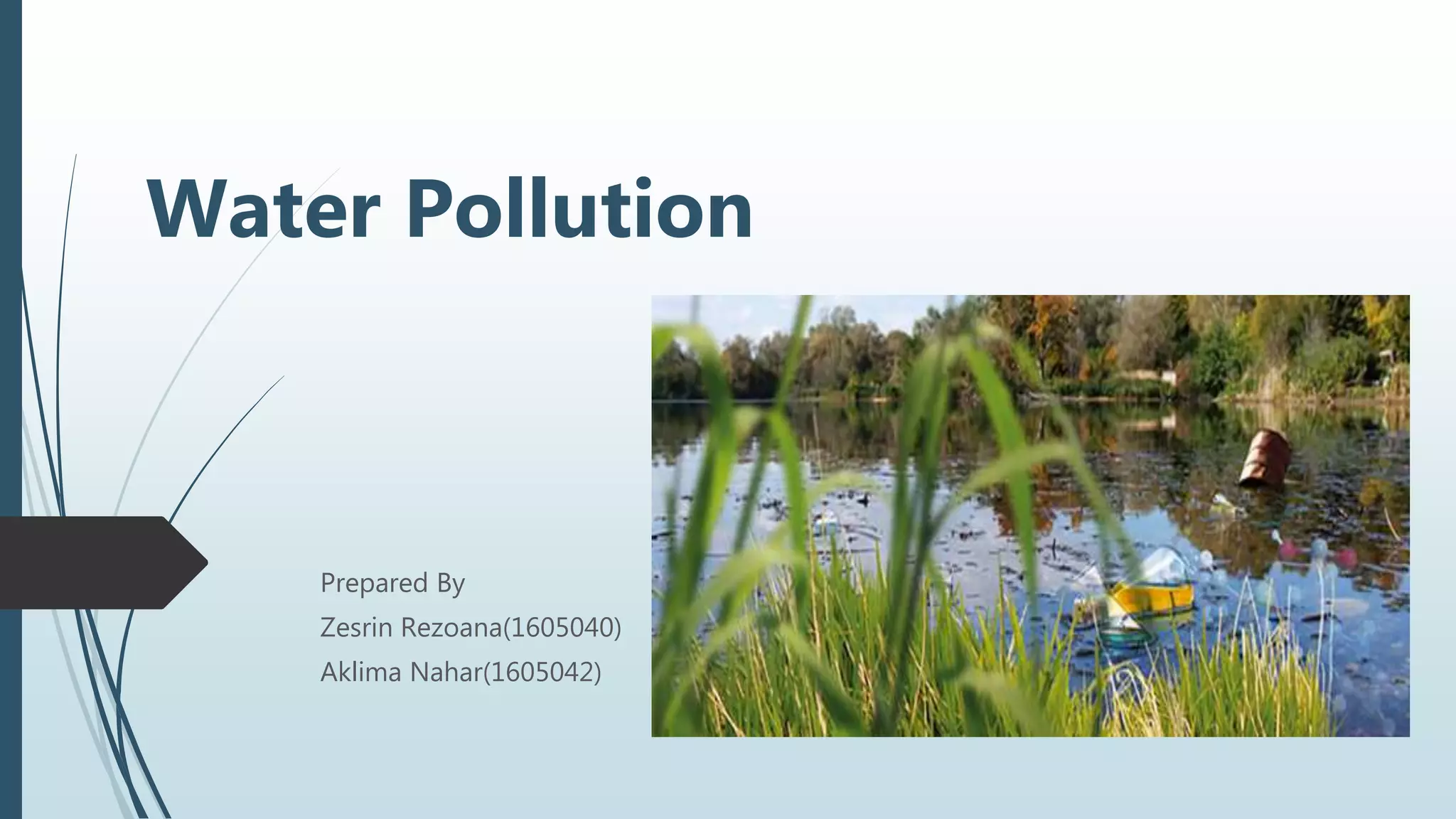 Water Pollution

Prepared By
Zesrin Rezoana(1605040)
Aklima Nahar(1605042)